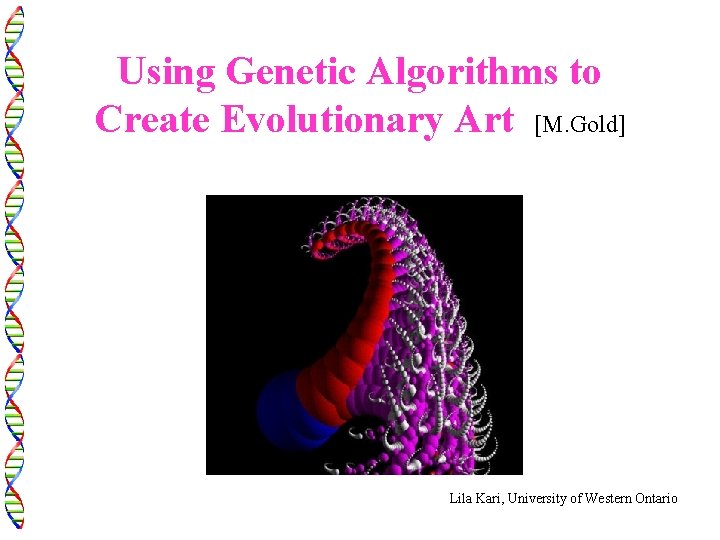 Using Genetic Algorithms to Create Evolutionary Art [M.Gold]

Lila Kari, University of Western Ontario